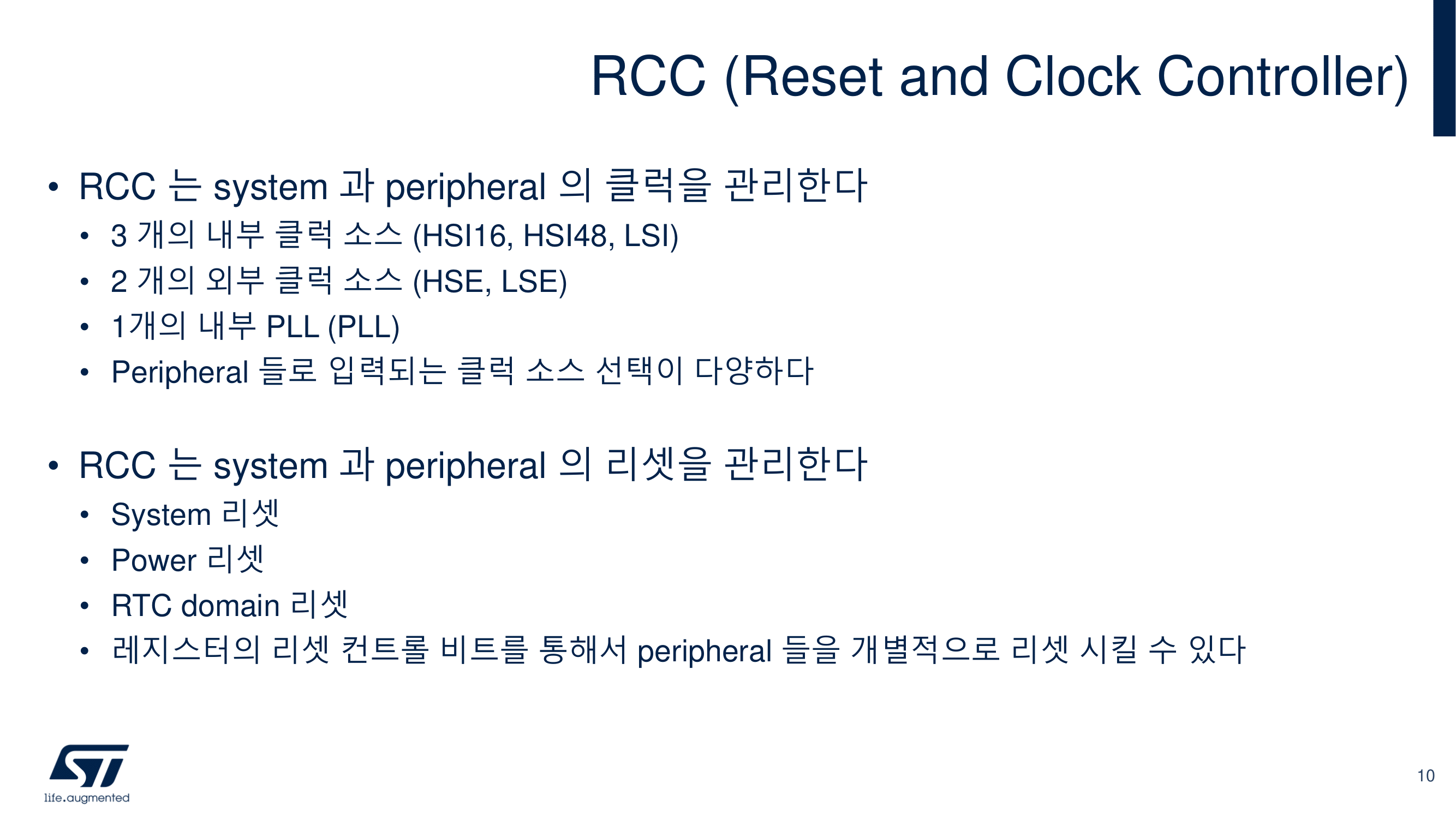 RCC (Reset and Clock Controller)

• RCC 는 system 과 peripheral 의 클럭을 관리한다
  • 3 개의 내부 클럭 소스 (HSI16, HSI48, LSI)
  • 2 개의 외부 클럭 소스 (HSE, LSE)
  • 1개의 내부 PLL (PLL)
  • Peripheral 들로 입력되는 클럭 소스 선택이 다양하다

• RCC 는 system 과 peripheral 의 리셋을 관리한다
  • System 리셋
  • Power 리셋
  • RTC domain 리셋
  • 레지스터의 리셋 컨트롤 비트를 통해서 peripheral 들을 개별적으로 리셋 시킬 수 있다

ST
life.augmented

10